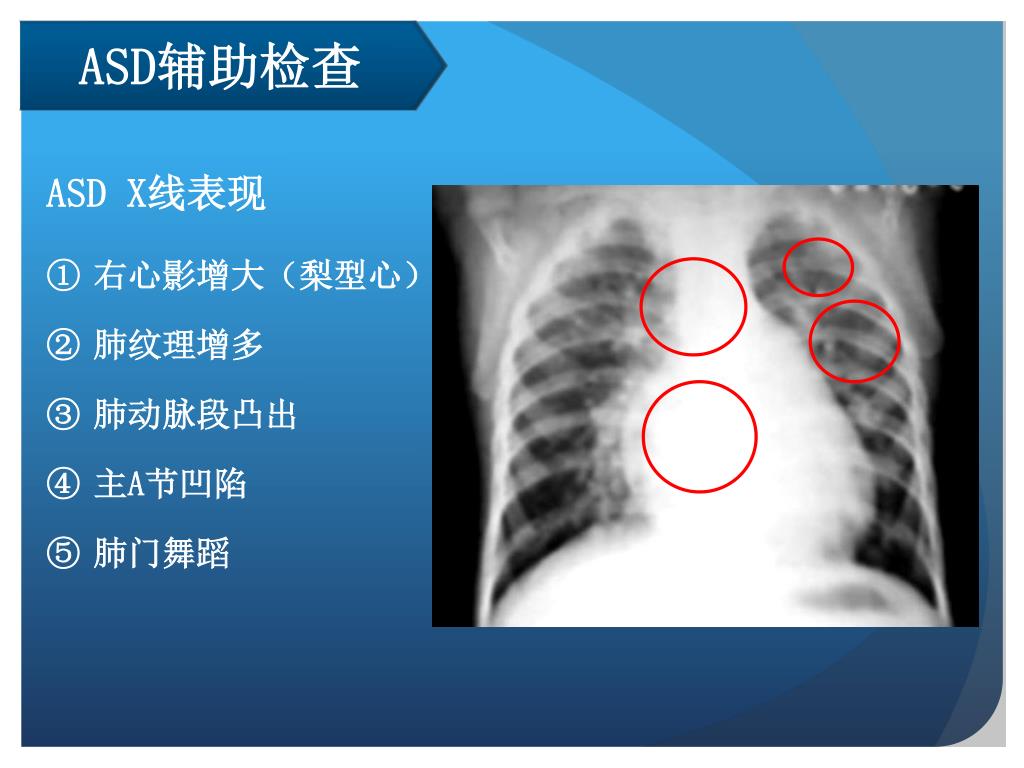 ASD辅助检查

ASD X线表现

① 右心影增大（梨型心）

② 肺纹理增多

③ 肺动脉段凸出

④ 主A节凹陷

⑤ 肺门舞蹈